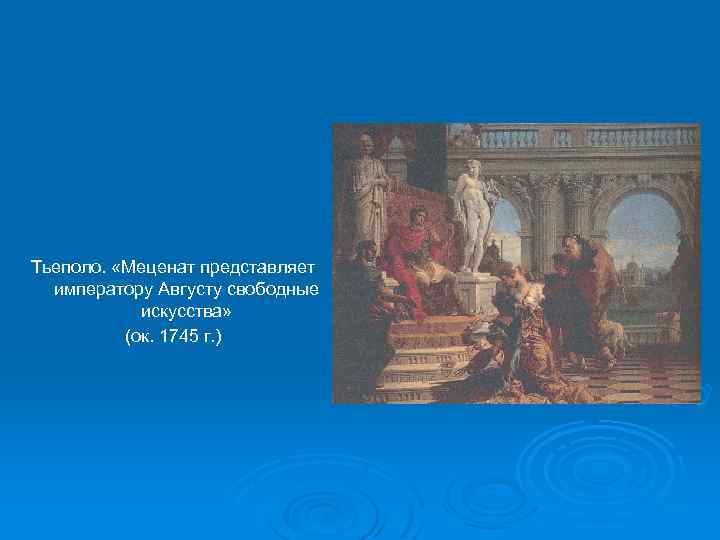 Тьеполо. «Меценат представляет императору Августу свободные искусства»
(ок. 1745 г.)